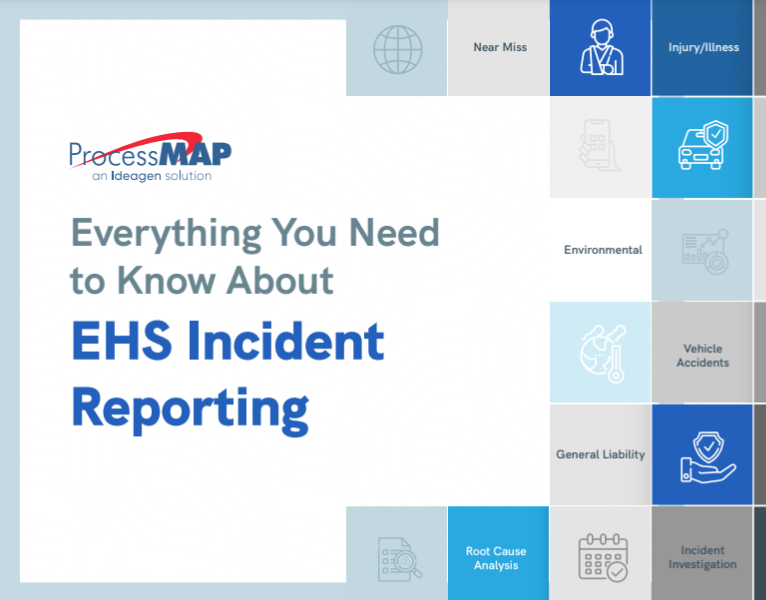 ProcessMAP
an Ideagen solution

Everything You Need to Know About
EHS Incident Reporting

Near Miss

Injury/Illness

Environmental

Vehicle Accidents

General Liability

Root Cause Analysis

Incident Investigation